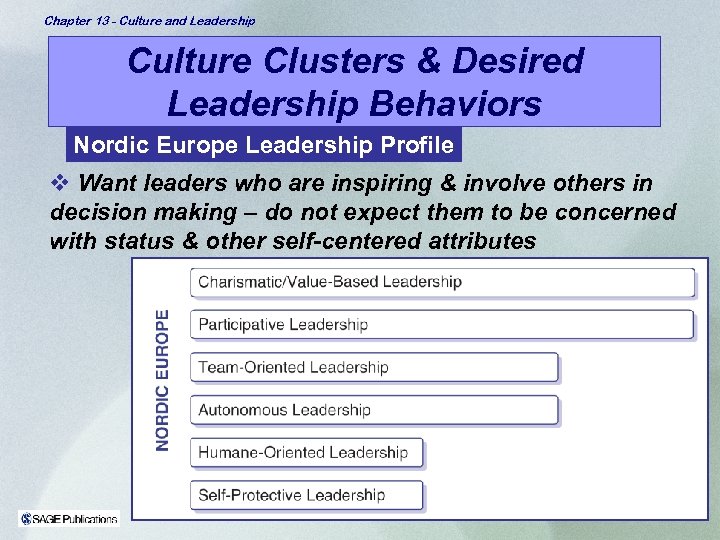 Chapter 13 - Culture and Leadership

Culture Clusters & Desired Leadership Behaviors

Nordic Europe Leadership Profile

❖ Want leaders who are inspiring & involve others in decision making – do not expect them to be concerned with status & other self-centered attributes

NORDIC EUROPE

Charismatic/Value-Based Leadership

Participative Leadership

Team-Oriented Leadership

Autonomous Leadership

Humane-Oriented Leadership

Self-Protective Leadership

SAGE Publications